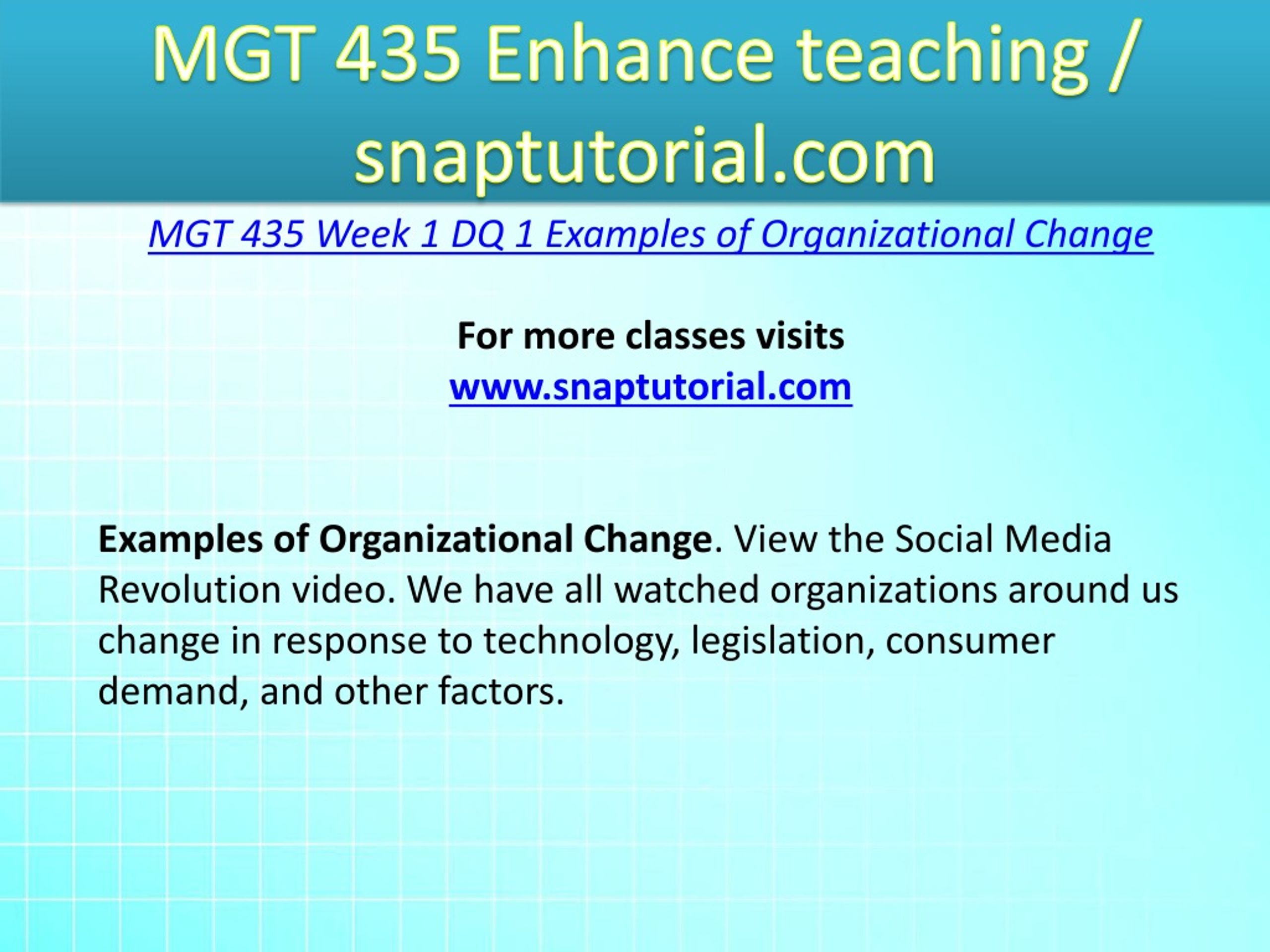 MGT 435 Enhance teaching / snaptutorial.com

MGT 435 Week 1 DQ 1 Examples of Organizational Change

For more classes visits
www.snaptutorial.com

Examples of Organizational Change. View the Social Media Revolution video. We have all watched organizations around us change in response to technology, legislation, consumer demand, and other factors.